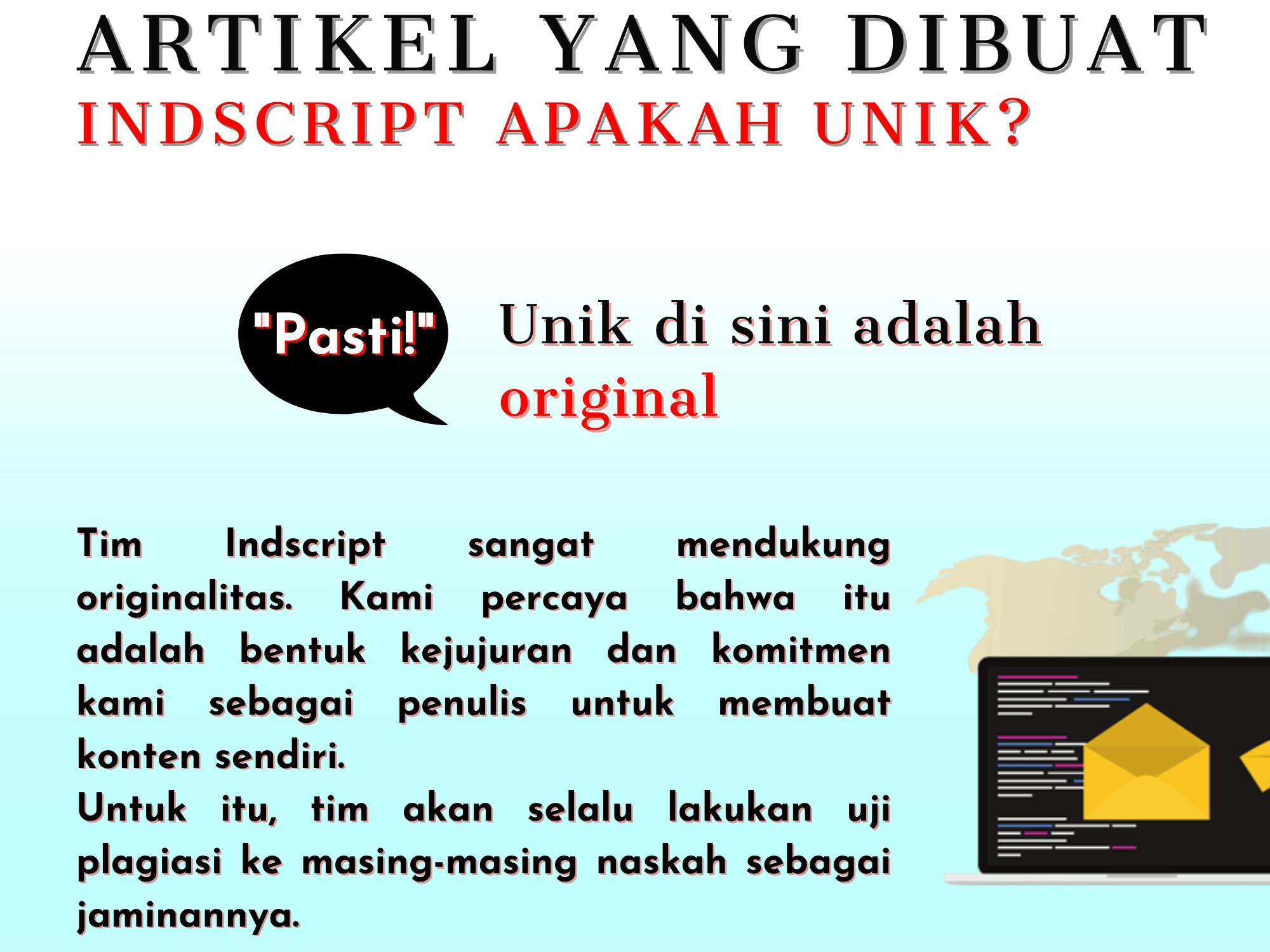 ARTIKEL YANG DIBUAT INDSCRIPT APAKAH UNIK?

"Pasti!"

Unik di sini adalah original

Tim Indscript sangat mendukung originalitas. Kami percaya bahwa itu adalah bentuk kejujuran dan komitmen kami sebagai penulis untuk membuat konten sendiri.
Untuk itu, tim akan selalu lakukan uji plagiasi ke masing-masing naskah sebagai jaminannya.